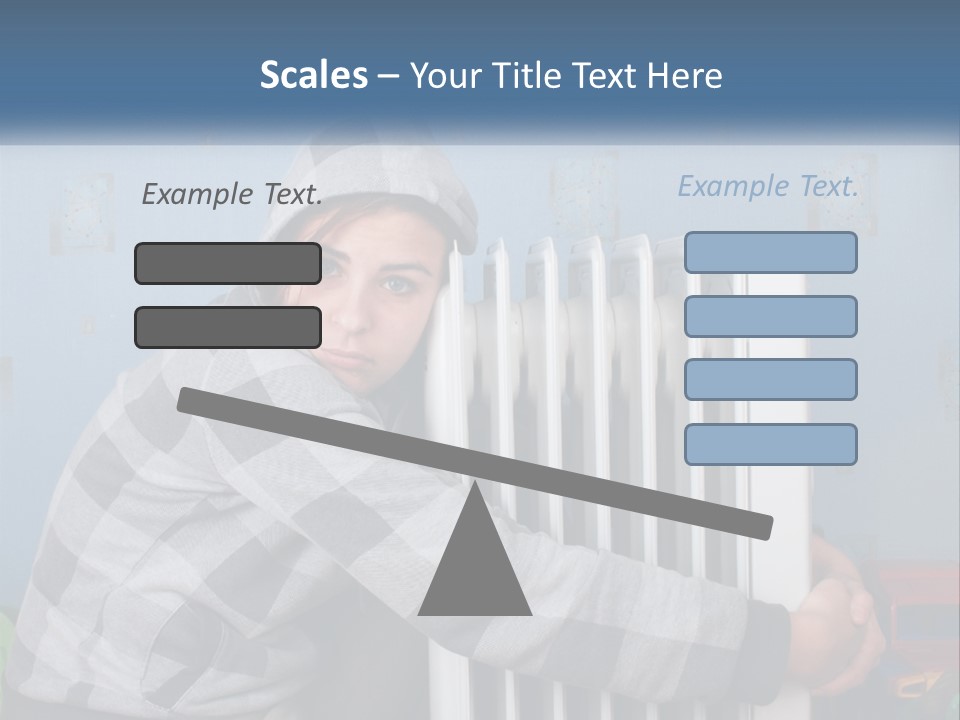 Scales – Your Title Text Here

Example Text.

Example Text.